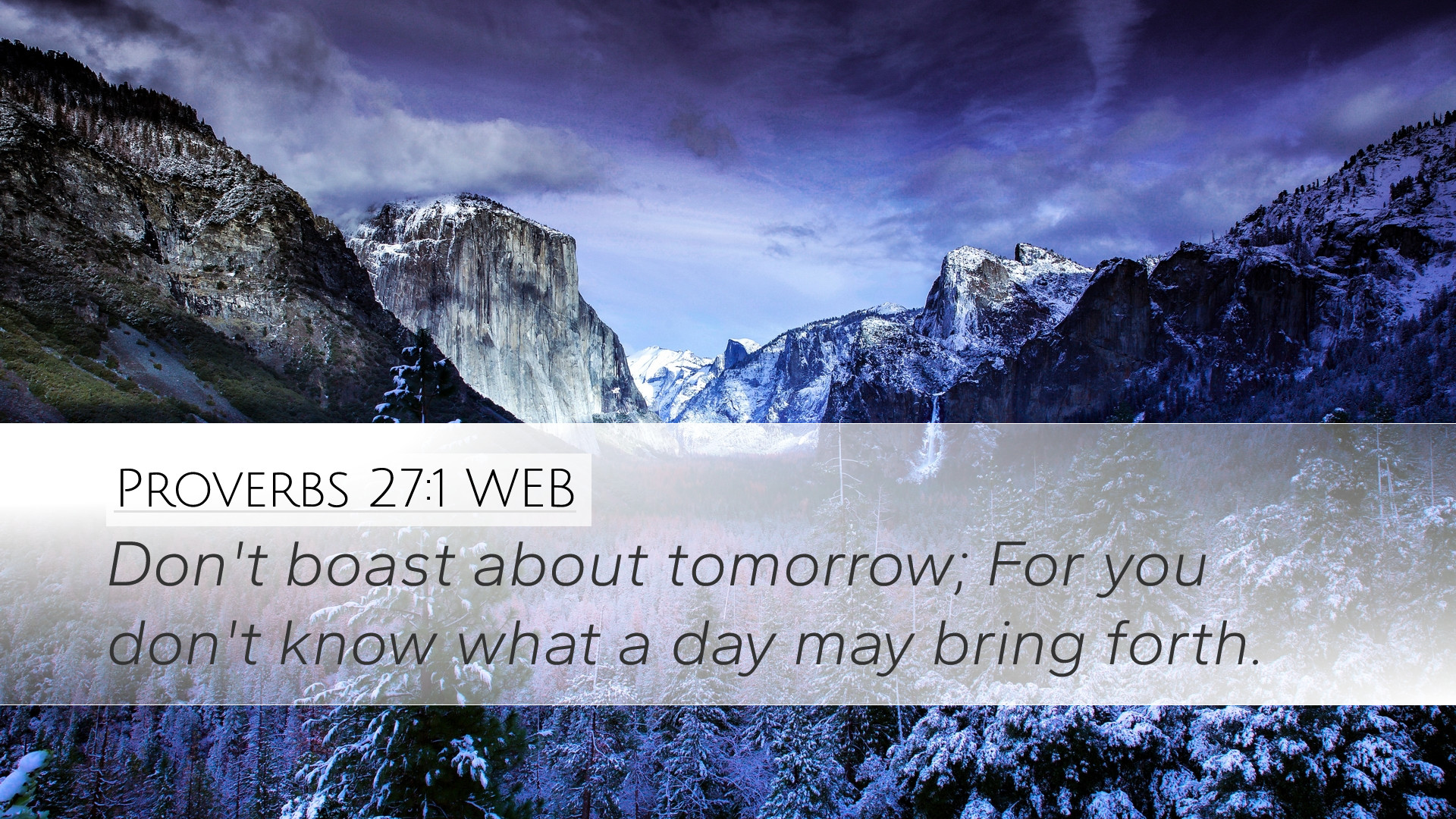 Proverbs 27:1 WEB

Don't boast about tomorrow; For you don't know what a day may bring forth.